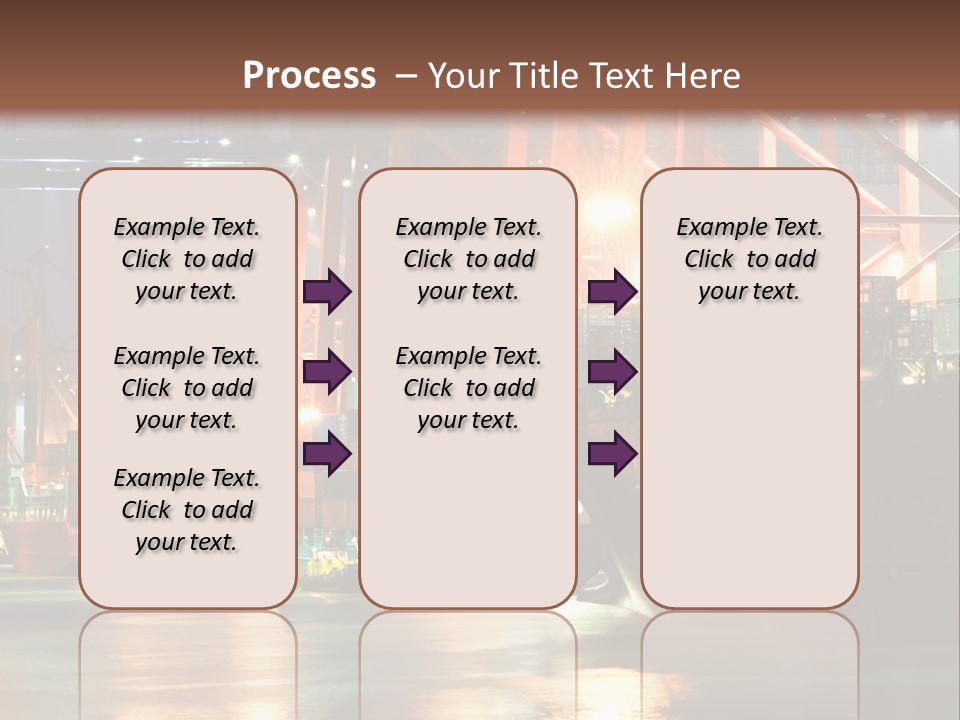 Process – Your Title Text Here

Example Text. Click to add your text.

Example Text. Click to add your text.

Example Text. Click to add your text.

Example Text. Click to add your text.

Example Text. Click to add your text.

Example Text. Click to add your text.